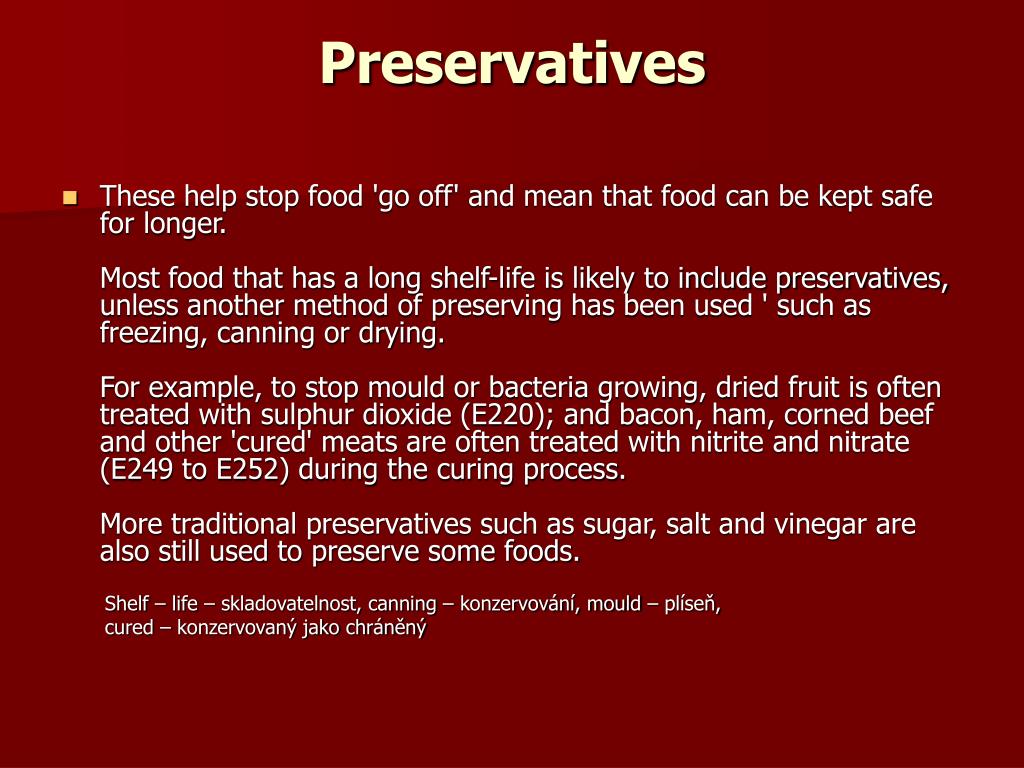 Preservatives

These help stop food 'go off' and mean that food can be kept safe for longer.

Most food that has a long shelf-life is likely to include preservatives, unless another method of preserving has been used ' such as freezing, canning or drying.

For example, to stop mould or bacteria growing, dried fruit is often treated with sulphur dioxide (E220); and bacon, ham, corned beef and other 'cured' meats are often treated with nitrite and nitrate (E249 to E252) during the curing process.

More traditional preservatives such as sugar, salt and vinegar are also still used to preserve some foods.

Shelf – life – skladovatelnost, canning – konzervování, mould – plíseň,
cured – konzervovaný jako chráněný